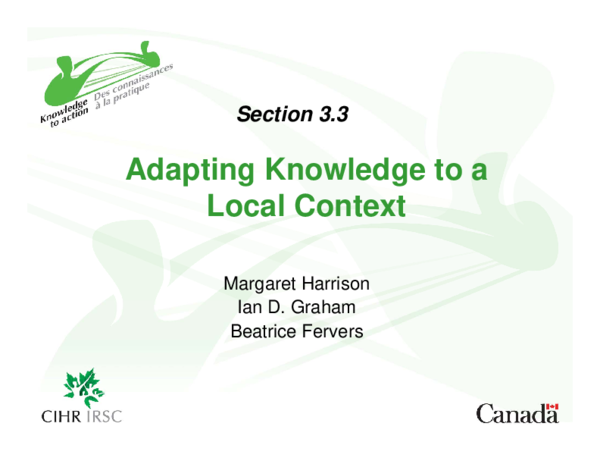 Knowledge to action
Des connaissances à la pratique

Section 3.3

Adapting Knowledge to a Local Context

Margaret Harrison
Ian D. Graham
Beatrice Fervers

CIHR IRSC

Canada